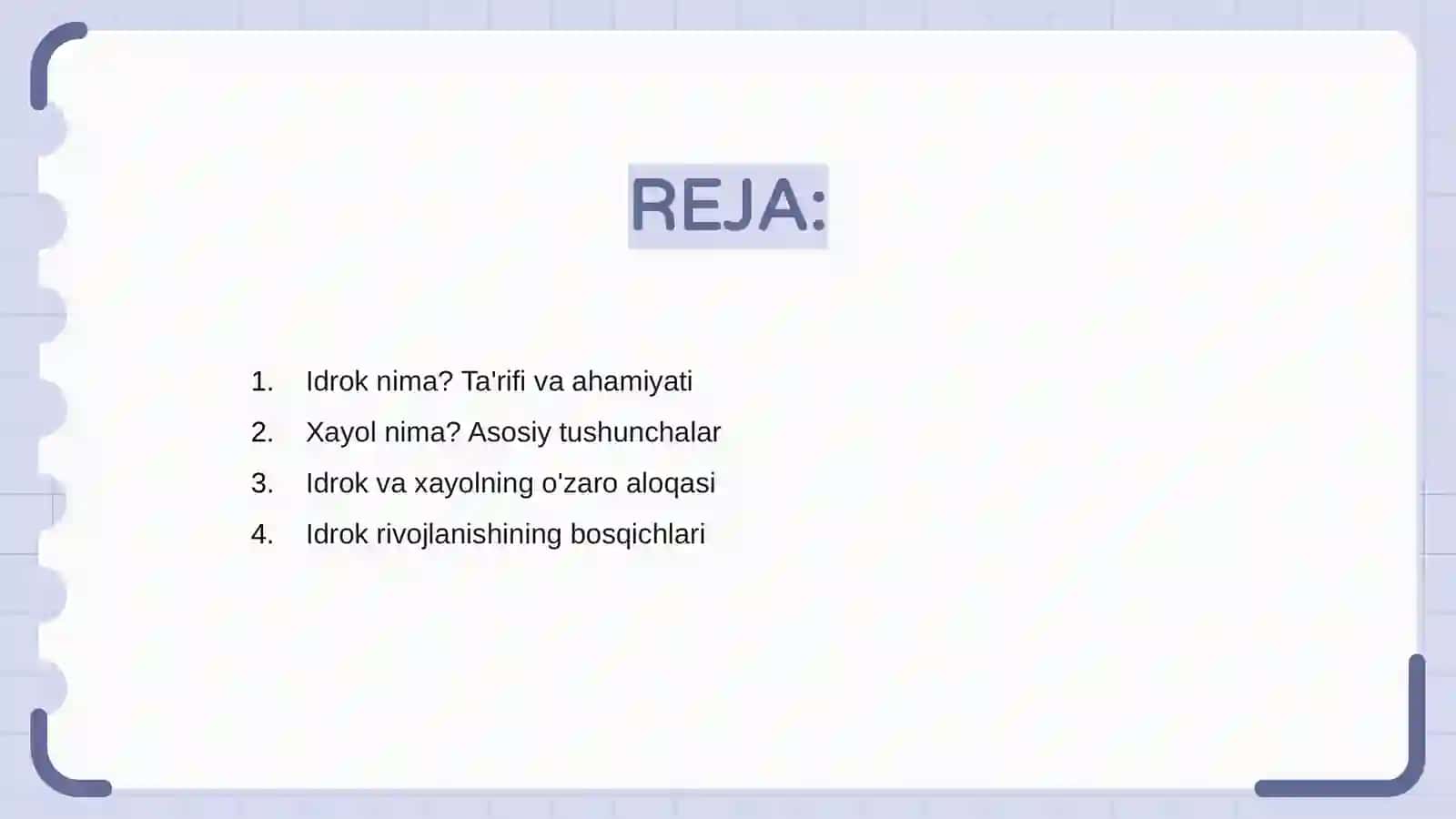 REJA:

1. Idrok nima? Ta'rifi va ahamiyati
2. Xayol nima? Asosiy tushunchalar
3. Idrok va xayolning o'zaro aloqasi
4. Idrok rivojlanishining bosqichlari